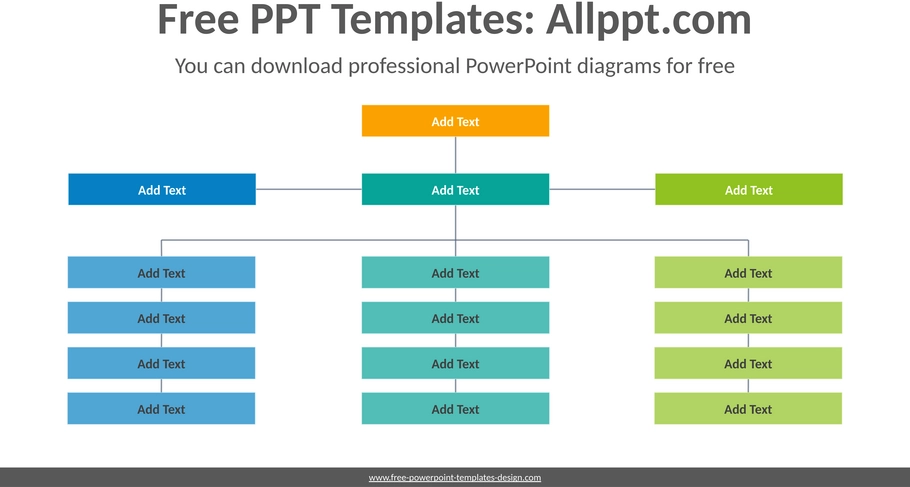 Free PPT Templates: Allppt.com

You can download professional PowerPoint diagrams for free

Add Text

Add Text

Add Text

Add Text

Add Text

Add Text

Add Text

Add Text

Add Text

Add Text

Add Text

Add Text

Add Text

Add Text

Add Text

Add Text

www.free-powerpoint-templates-design.com